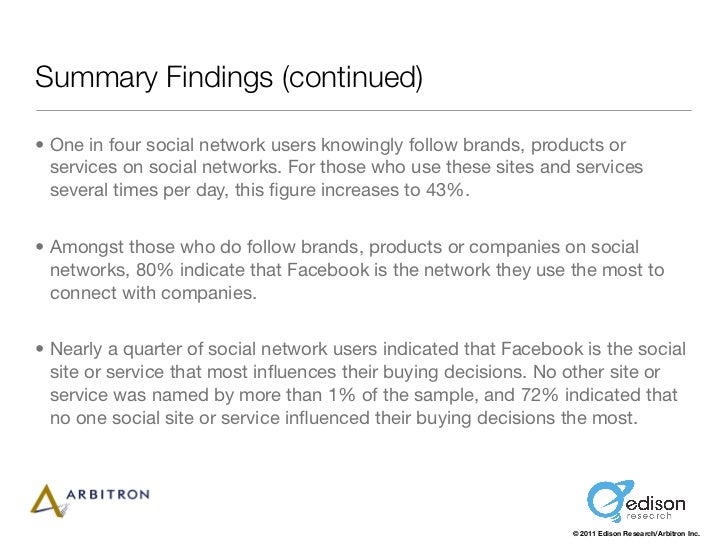 Summary Findings (continued)

• One in four social network users knowingly follow brands, products or services on social networks. For those who use these sites and services several times per day, this figure increases to 43%.

• Amongst those who do follow brands, products or companies on social networks, 80% indicate that Facebook is the network they use the most to connect with companies.

• Nearly a quarter of social network users indicated that Facebook is the social site or service that most influences their buying decisions. No other site or service was named by more than 1% of the sample, and 72% indicated that no one social site or service influenced their buying decisions the most.

ARBITRON

edison research

© 2011 Edison Research/Arbitron Inc.